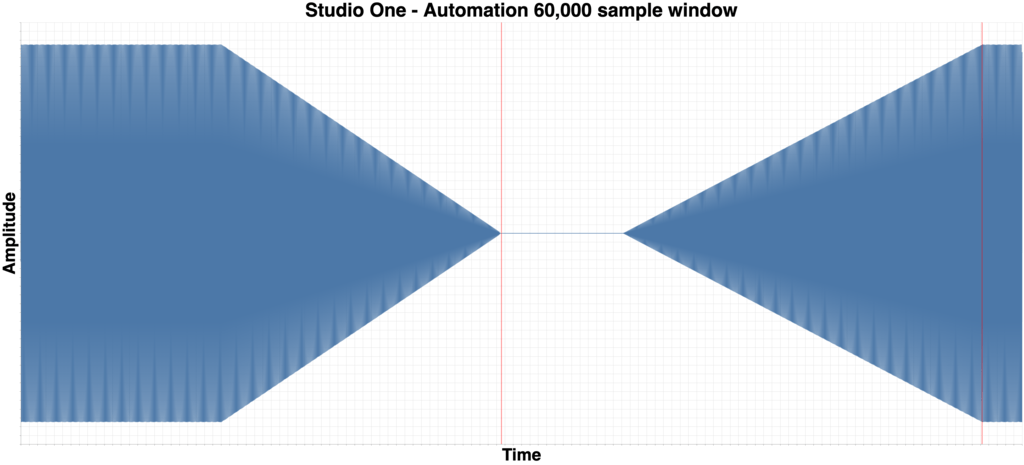 Studio One - Automation 60,000 sample window

Amplitude

Time